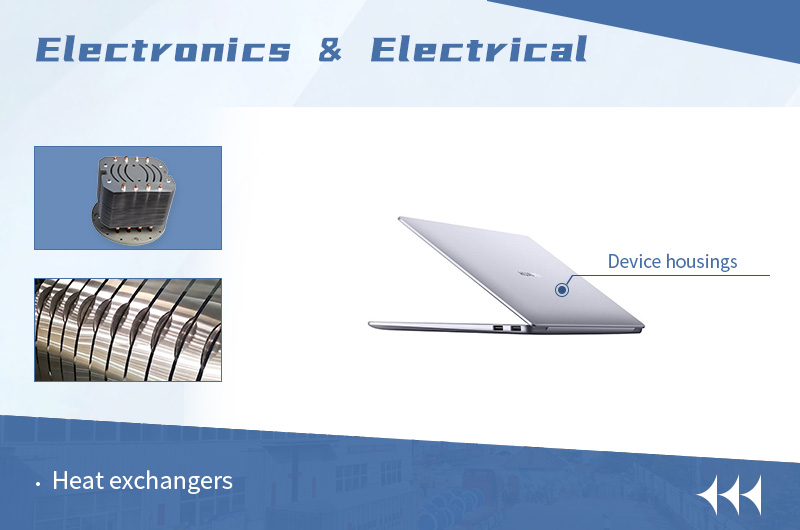 Electronics & Electrical

Device housings

• Heat exchangers